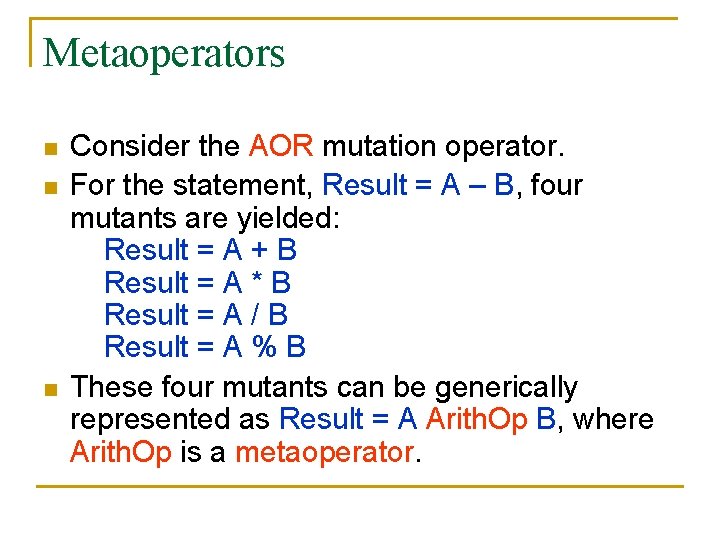 Metaoperators

Consider the AOR mutation operator.

For the statement, Result = A – B, four mutants are yielded:
Result = A + B
Result = A * B
Result = A / B
Result = A % B

These four mutants can be generically represented as Result = A ArithOp B, where ArithOp is a metaoperator.